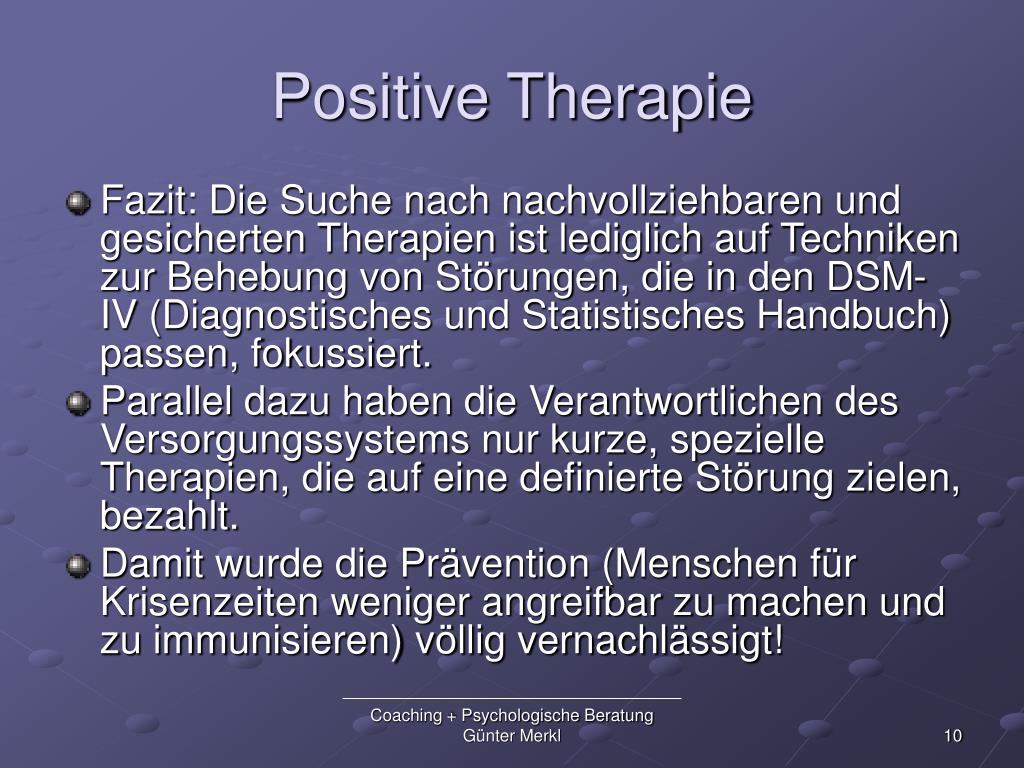 Positive Therapie

Fazit: Die Suche nach nachvollziehbaren und gesicherten Therapien ist lediglich auf Techniken zur Behebung von Störungen, die in den DSM-IV (Diagnostisches und Statistisches Handbuch) passen, fokussiert.

Parallel dazu haben die Verantwortlichen des Versorgungssystems nur kurze, spezielle Therapien, die auf eine definierte Störung zielen, bezahlt.

Damit wurde die Prävention (Menschen für Krisenzeiten weniger angreifbar zu machen und zu immunisieren) völlig vernachlässigt!

Coaching + Psychologische Beratung
Günter Merkl

10